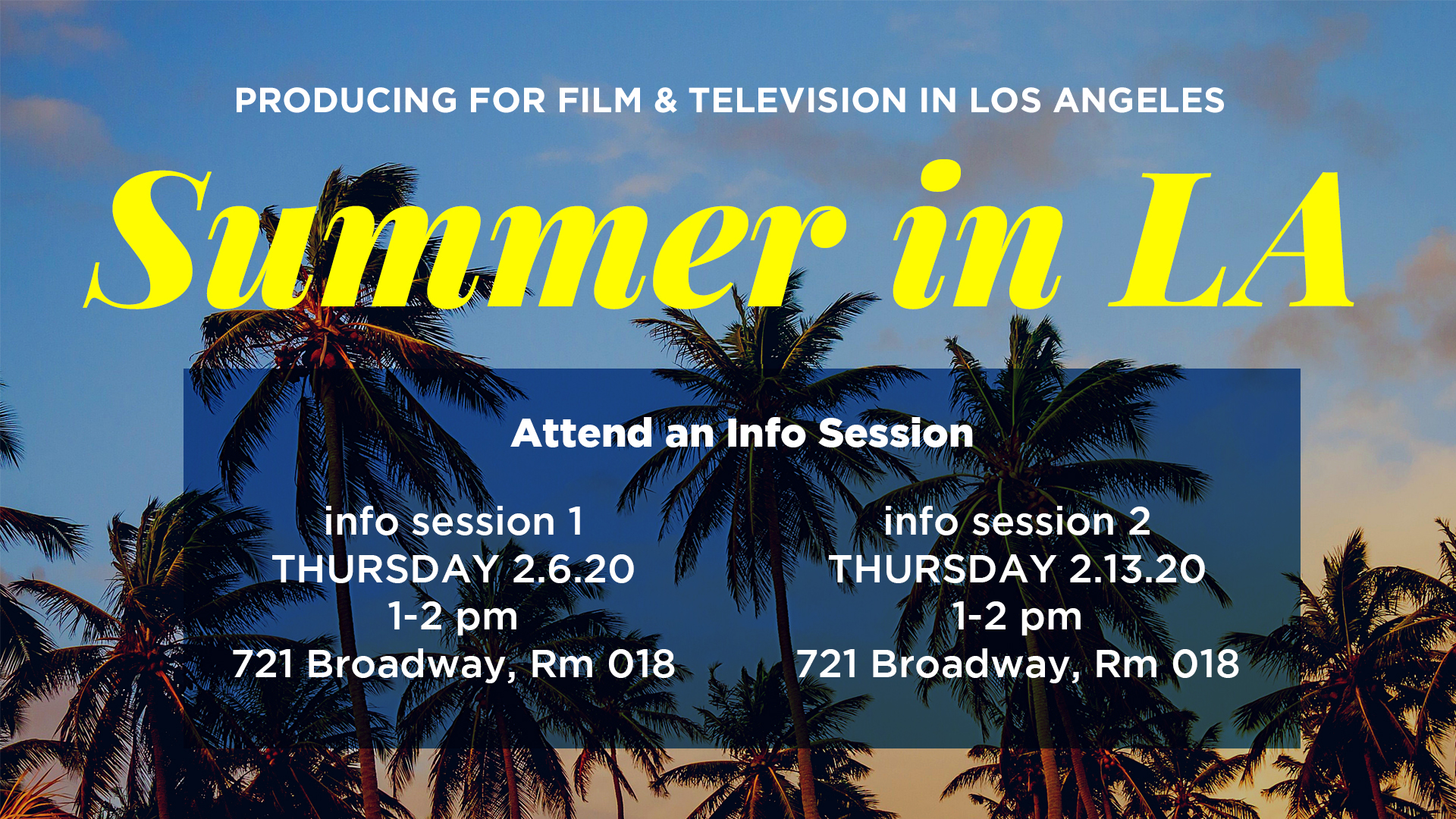 PRODUCING FOR FILM & TELEVISION IN LOS ANGELES

Summer in LA

Attend an Info Session

info session 1
THURSDAY 2.6.20
1-2 pm
721 Broadway, Rm 018

info session 2
THURSDAY 2.13.20
1-2 pm
721 Broadway, Rm 018